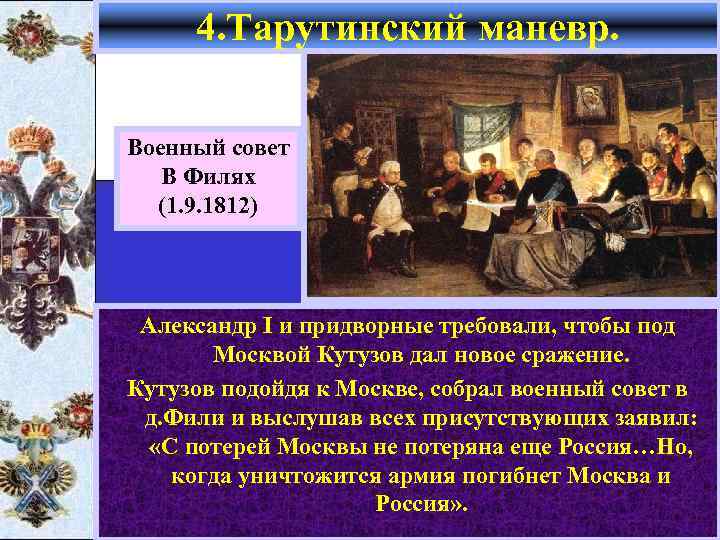 4.Тарутинский маневр.

Военный совет В Филях (1.9.1812)

Александр I и придворные требовали, чтобы под Москвой Кутузов дал новое сражение.

Кутузов подойдя к Москве, собрал военный совет в д.Фили и выслушав всех присутствующих заявил: «С потерей Москвы не потеряна еще Россия…Но, когда уничтожится армия погибнет Москва и Россия».